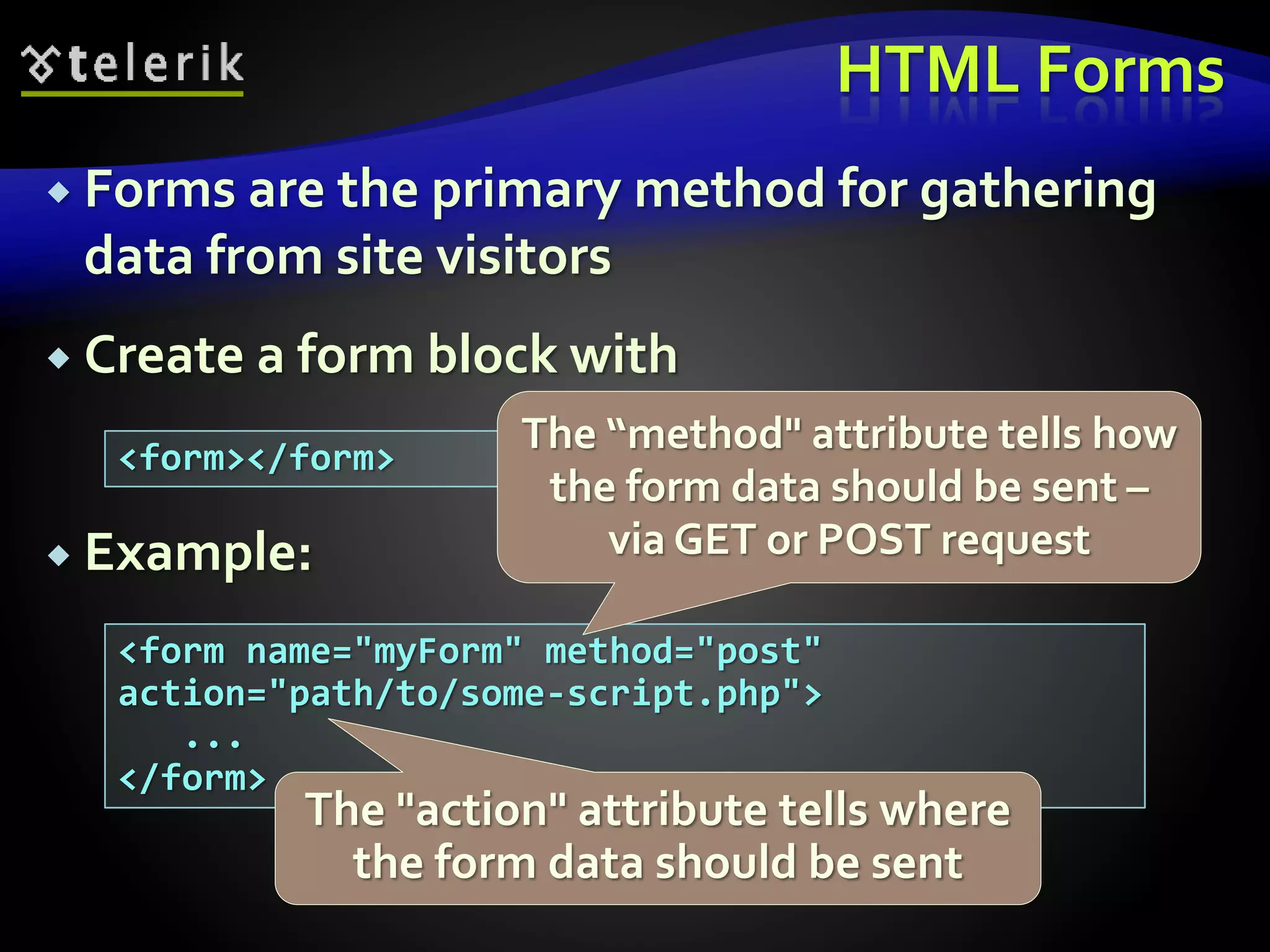 telerik

HTML Forms

Forms are the primary method for gathering data from site visitors

Create a form block with

<form></form>

The “method" attribute tells how the form data should be sent – via GET or POST request

Example:

<form name="myForm" method="post"
action="path/to/some-script.php">
    ...
</form>

The "action" attribute tells where the form data should be sent